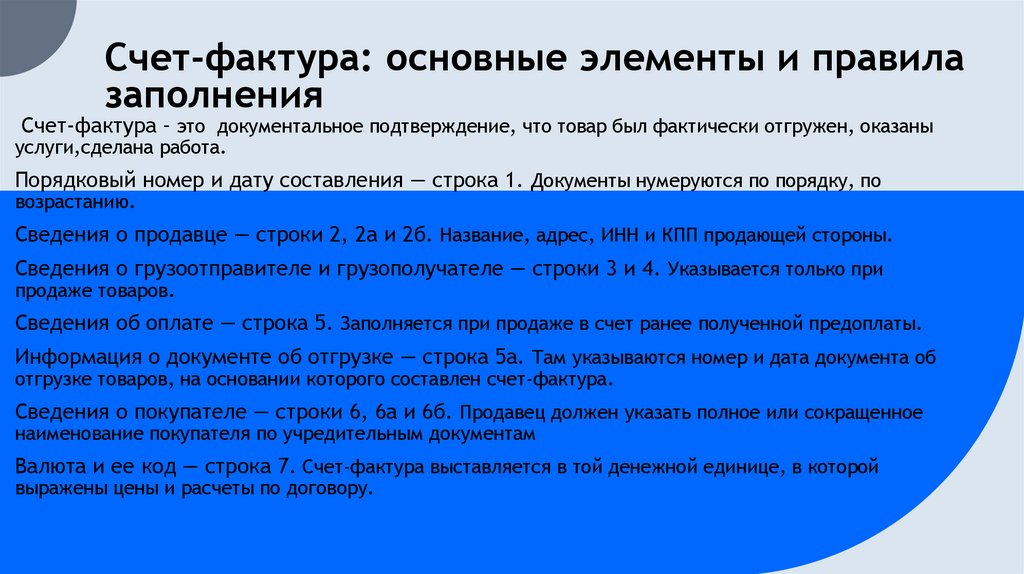 Счет-фактура: основные элементы и правила заполнения

Счет-фактура – это документальное подтверждение, что товар был фактически отгружен, оказаны услуги,сделана работа.

Порядковый номер и дату составления — строка 1. Документы нумеруются по порядку, по возрастанию.

Сведения о продавце — строки 2, 2а и 2б. Название, адрес, ИНН и КПП продающей стороны.

Сведения о грузоотправителе и грузополучателе — строки 3 и 4. Указывается только при продаже товаров.

Сведения об оплате — строка 5. Заполняется при продаже в счет ранее полученной предоплаты.

Информация о документе об отгрузке — строка 5а. Там указываются номер и дата документа об отгрузке товаров, на основании которого составлен счет-фактура.

Сведения о покупателе — строки 6, 6а и 6б. Продавец должен указать полное или сокращенное наименование покупателя по учредительным документам

Валюта и ее код — строка 7. Счет-фактура выставляется в той денежной единице, в которой выражены цены и расчеты по договору.